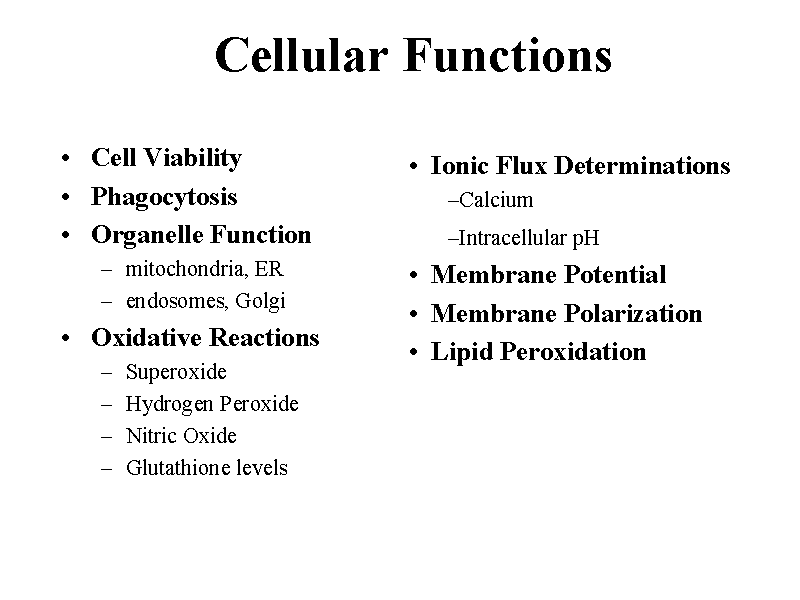 Cellular Functions

• Cell Viability
• Phagocytosis
• Organelle Function
  – mitochondria, ER
  – endosomes, Golgi
• Oxidative Reactions
  – Superoxide
  – Hydrogen Peroxide
  – Nitric Oxide
  – Glutathione levels

• Ionic Flux Determinations
  –Calcium
  –Intracellular pH
• Membrane Potential
• Membrane Polarization
• Lipid Peroxidation